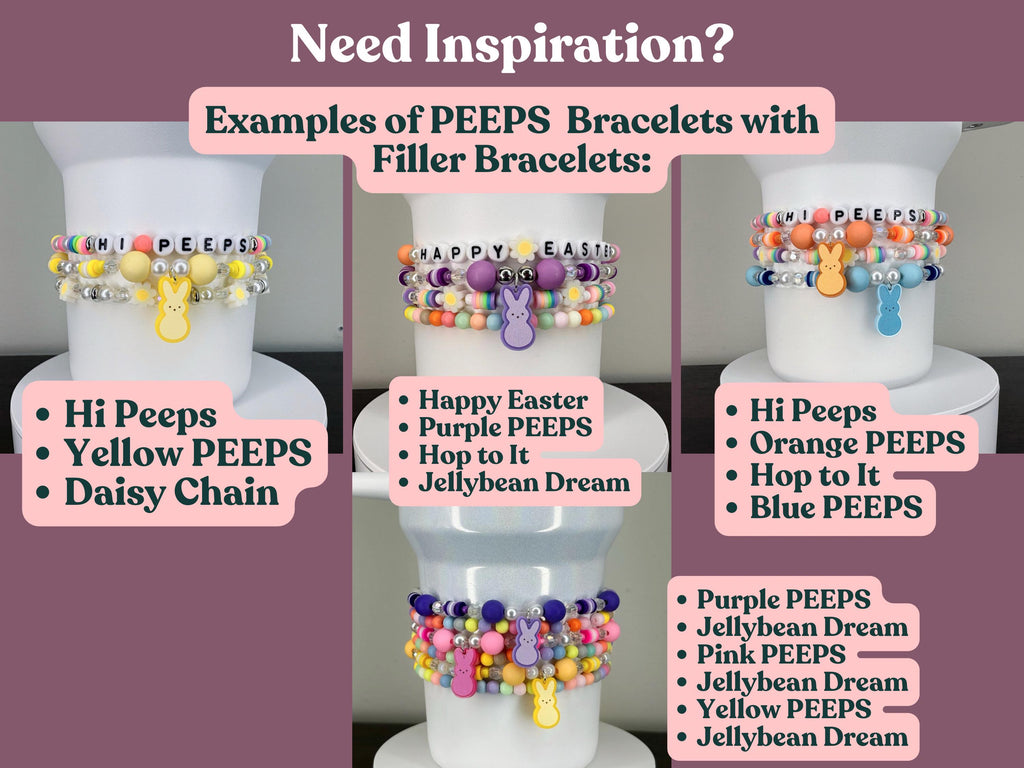 Need Inspiration?

Examples of PEEPS Bracelets with Filler Bracelets:

HI PEEPS

- Hi Peeps
- Yellow PEEPS
- Daisy Chain

HAPPY EASTER

- Happy Easter
- Purple PEEPS
- Hop to It
- Jellybean Dream

HI PEEPS

- Hi Peeps
- Orange PEEPS
- Hop to It
- Blue PEEPS

- Purple PEEPS
- Jellybean Dream
- Pink PEEPS
- Jellybean Dream
- Yellow PEEPS
- Jellybean Dream